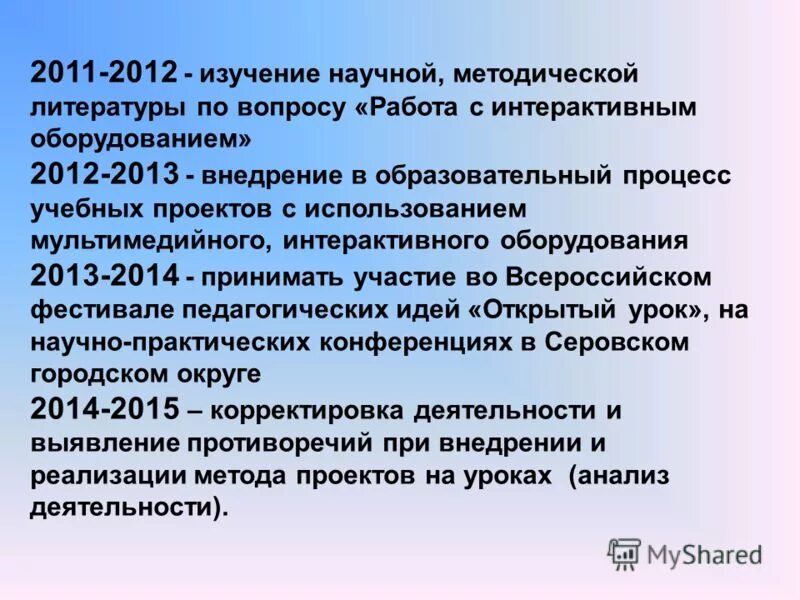 2011-2012 - изучение научной, методической литературы по вопросу «Работа с интерактивным оборудованием»

2012-2013 - внедрение в образовательный процесс учебных проектов с использованием мультимедийного, интерактивного оборудования

2013-2014 - принимать участие во Всероссийском фестивале педагогических идей «Открытый урок», на научно-практических конференциях в Серовском городском округе

2014-2015 – корректировка деятельности и выявление противоречий при внедрении и реализации метода проектов на уроках (анализ деятельности).

MyShared